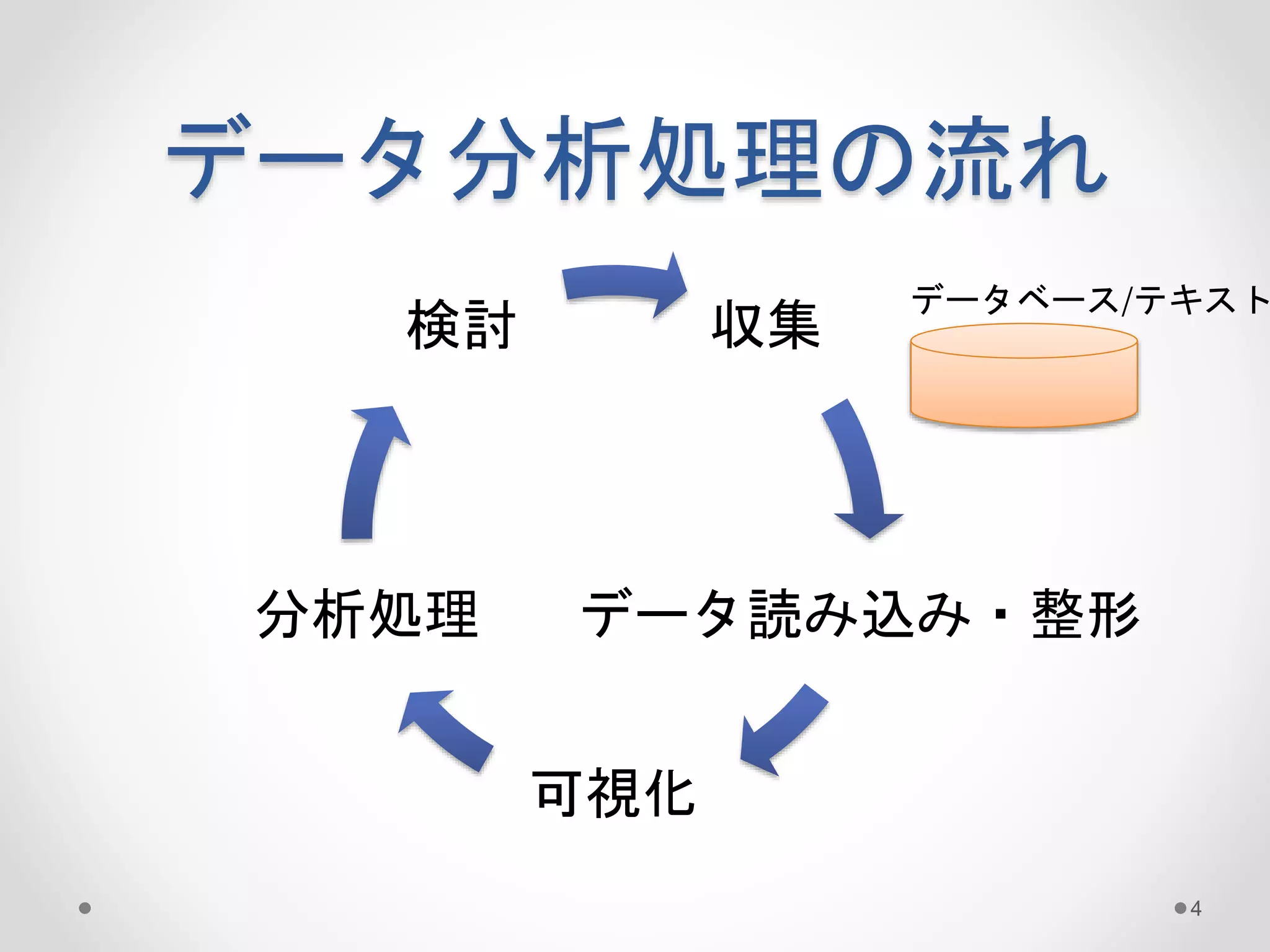 データ分析処理の流れ

検討

収集

データベース/テキスト

分析処理

データ読み込み・整形

可視化

4